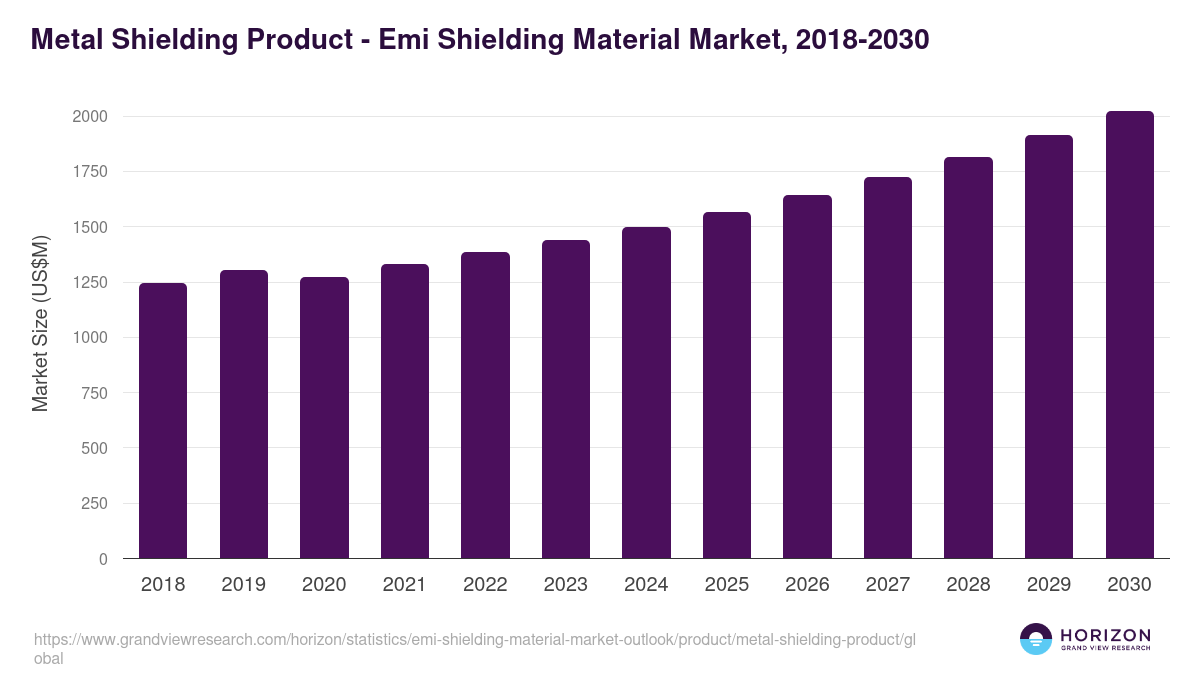 Metal Shielding Product - Emi Shielding Material Market, 2018-2030

Market Size (US$M)

2000
1750
1500
1250
1000
750
500
250
0

2018 2019 2020 2021 2022 2023 2024 2025 2026 2027 2028 2029 2030

https://www.grandviewresearch.com/horizon/statistics/emi-shielding-material-market-outlook/product/metal-shielding-product/global

HORIZON
GRAND VIEW RESEARCH